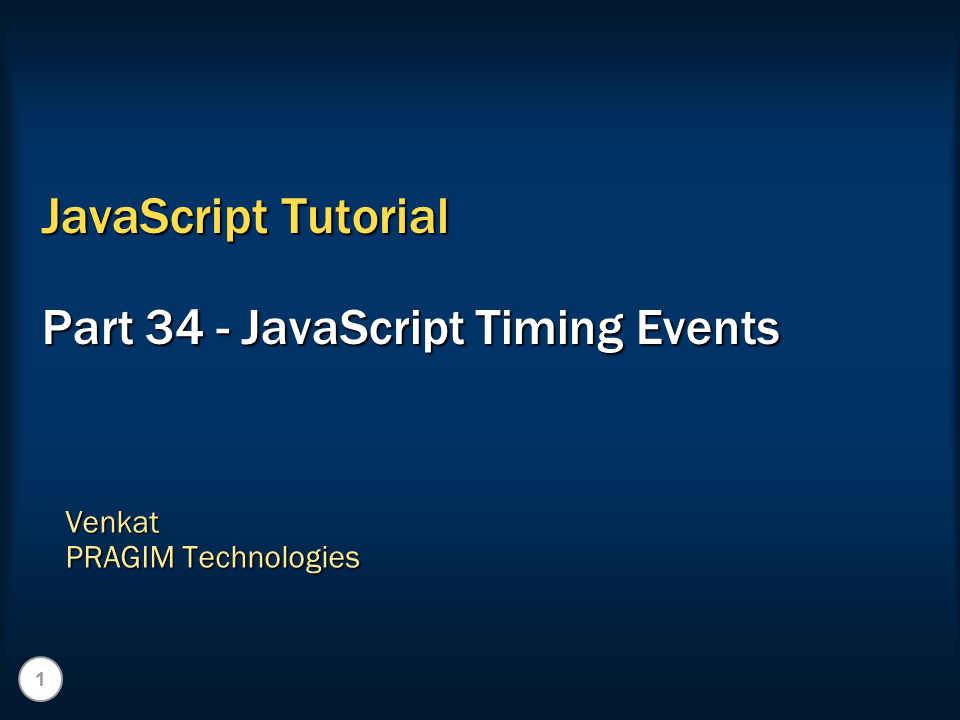 JavaScript Tutorial

Part 34 - JavaScript Timing Events

Venkat
PRAGIM Technologies

1